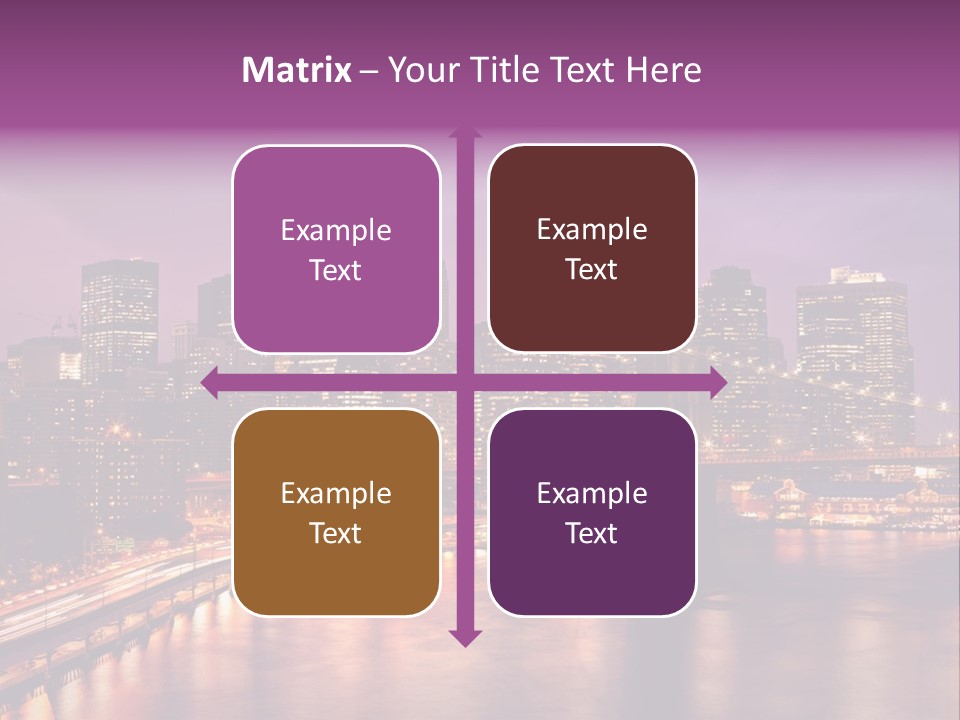 Matrix – Your Title Text Here

Example Text

Example Text

Example Text

Example Text